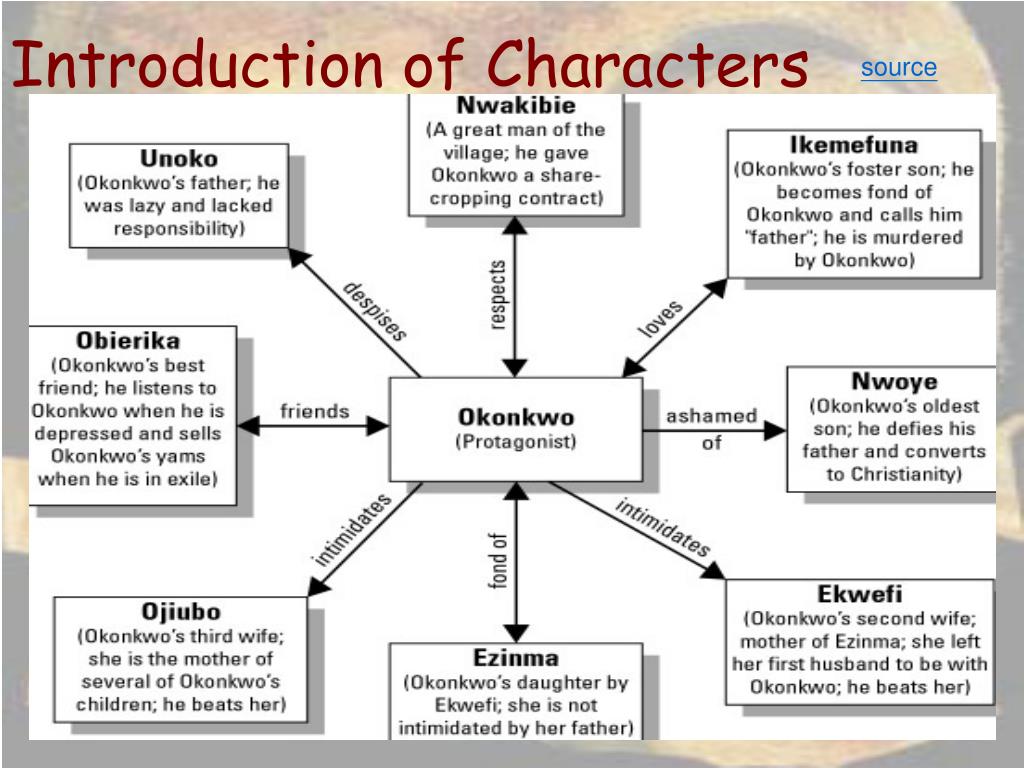 Introduction of Characters

source

Nwakibie
(A great man of the village; he gave Okonkwo a share-cropping contract)

Unoko
(Okonkwo's father; he was lazy and lacked responsibility)

Ikemefuna
(Okonkwo's foster son; he becomes fond of Okonkwo and calls him "father"; he is murdered by Okonkwo)

despises

respects

loves

Obierika
(Okonkwo's best friend; he listens to Okonkwo when he is depressed and sells Okonkwo's yams when he is in exile)

friends

Okonkwo
(Protagonist)

ashamed of

Nwoye
(Okonkwo's oldest son; he defies his father and converts to Christianity)

intimidates

fond of

intimidates

Ojiubo
(Okonkwo's third wife; she is the mother of several of Okonkwo's children; he beats her)

Ezinma
(Okonkwo's daughter by Ekwefi; she is not intimidated by her father)

Ekwefi
(Okonkwo's second wife; mother of Ezinma; she left her first husband to be with Okonkwo; he beats her)